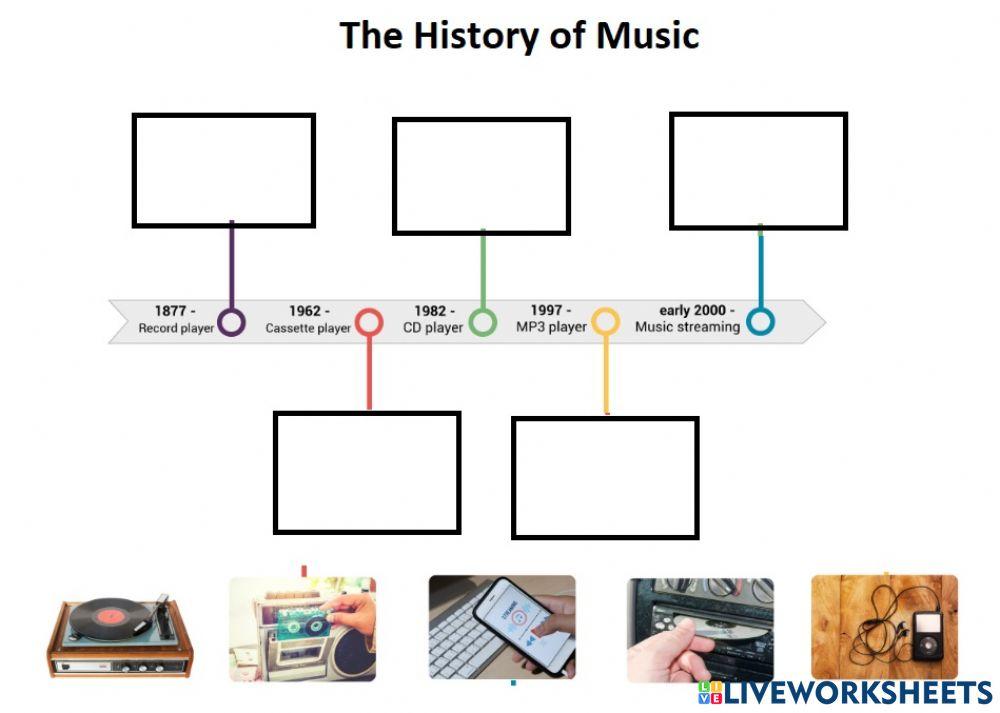 The History of Music

1877 - Record player

1962 - Cassette player

1982 - CD player

1997 - MP3 player

early 2000 - Music streaming

LIVEWORKSHEETS